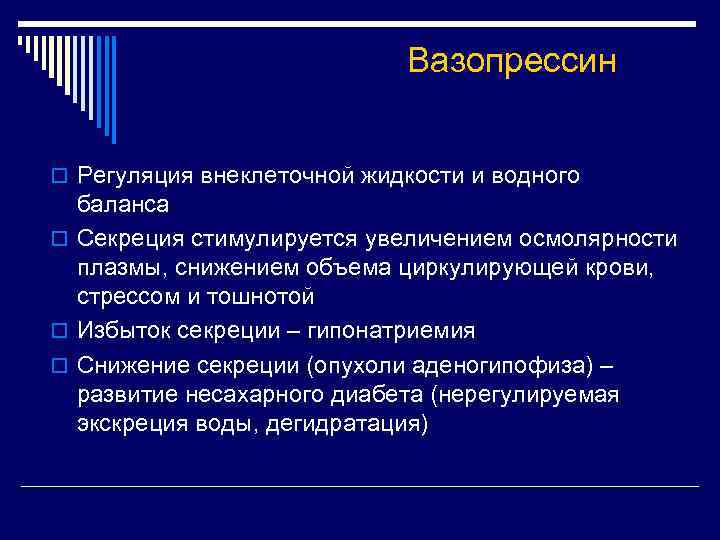 Вазопрессин

Регуляция внеклеточной жидкости и водного баланса

Секреция стимулируется увеличением осмолярности плазмы, снижением объема циркулирующей крови, стрессом и тошнотой

Избыток секреции – гипонатриемия

Снижение секреции (опухоли аденогипофиза) – развитие несахарного диабета (нерегулируемая экскреция воды, дегидратация)